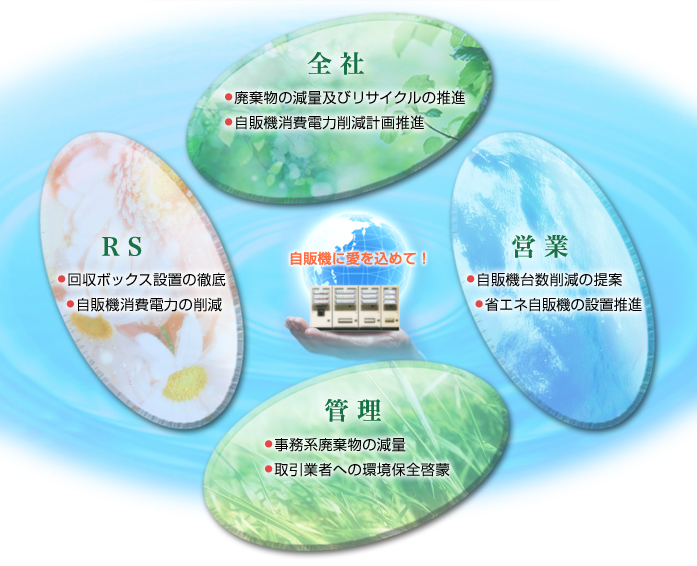 全社

●廃棄物の減量及びリサイクルの推進
●自販機消費電力削減計画推進

RS

●回収ボックス設置の徹底
●自販機消費電力の削減

自販機に愛を込めて！

営業

●自販機台数削減の提案
●省エネ自販機の設置推進

管理

●事務系廃棄物の減量
●取引業者への環境保全啓蒙